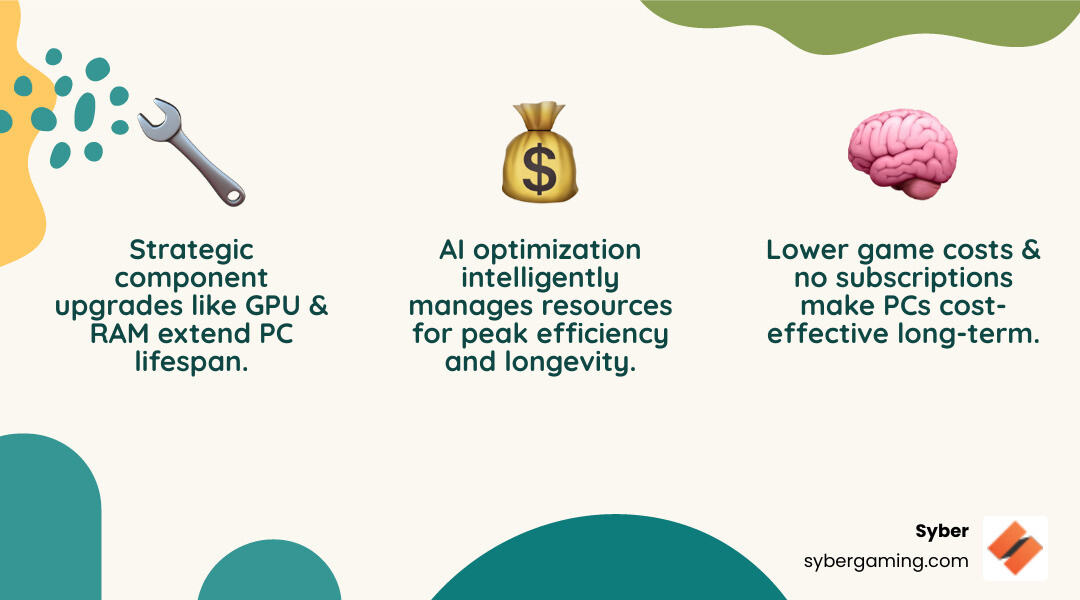 Strategic component upgrades like GPU & RAM extend PC lifespan.

AI optimization intelligently manages resources for peak efficiency and longevity.

Lower game costs & no subscriptions make PCs cost-effective long-term.

Syber
sybergaming.com